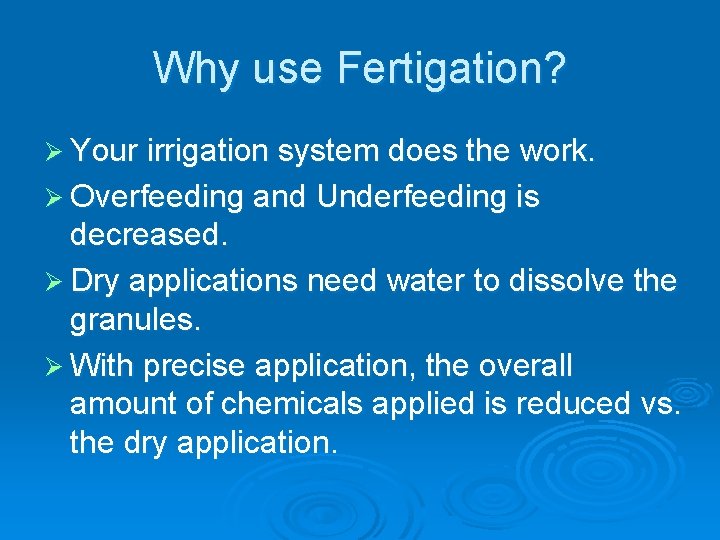 Why use Fertigation?

➢ Your irrigation system does the work.

➢ Overfeeding and Underfeeding is decreased.

➢ Dry applications need water to dissolve the granules.

➢ With precise application, the overall amount of chemicals applied is reduced vs. the dry application.